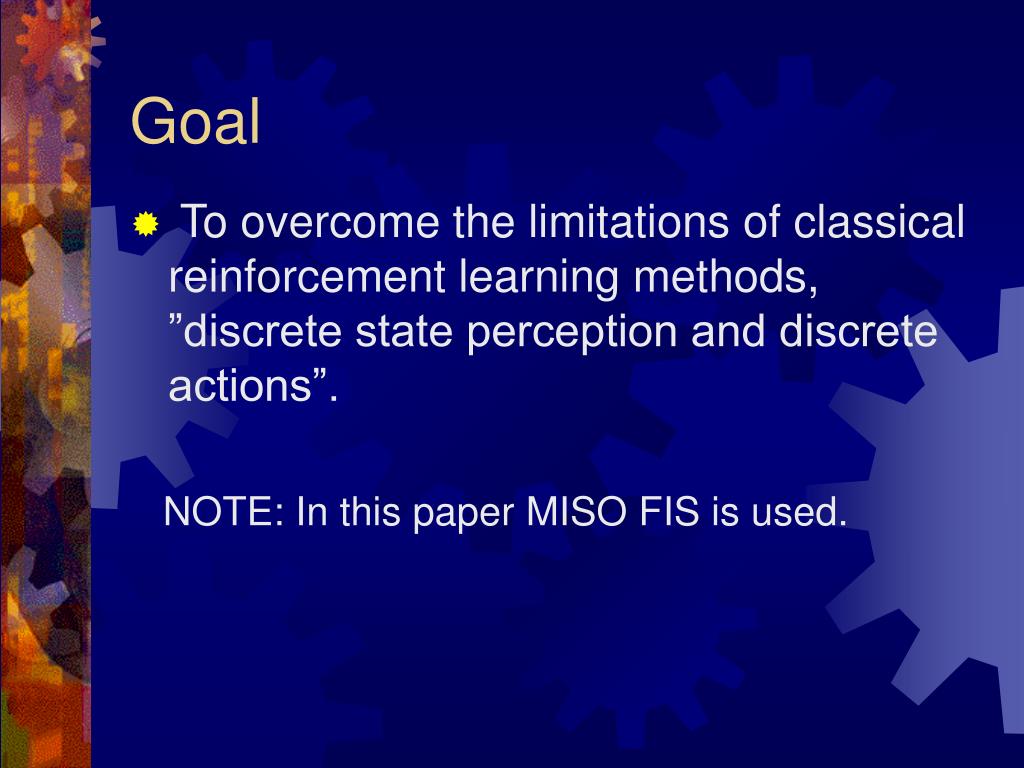 Goal

To overcome the limitations of classical reinforcement learning methods, ”discrete state perception and discrete actions”.

NOTE: In this paper MISO FIS is used.